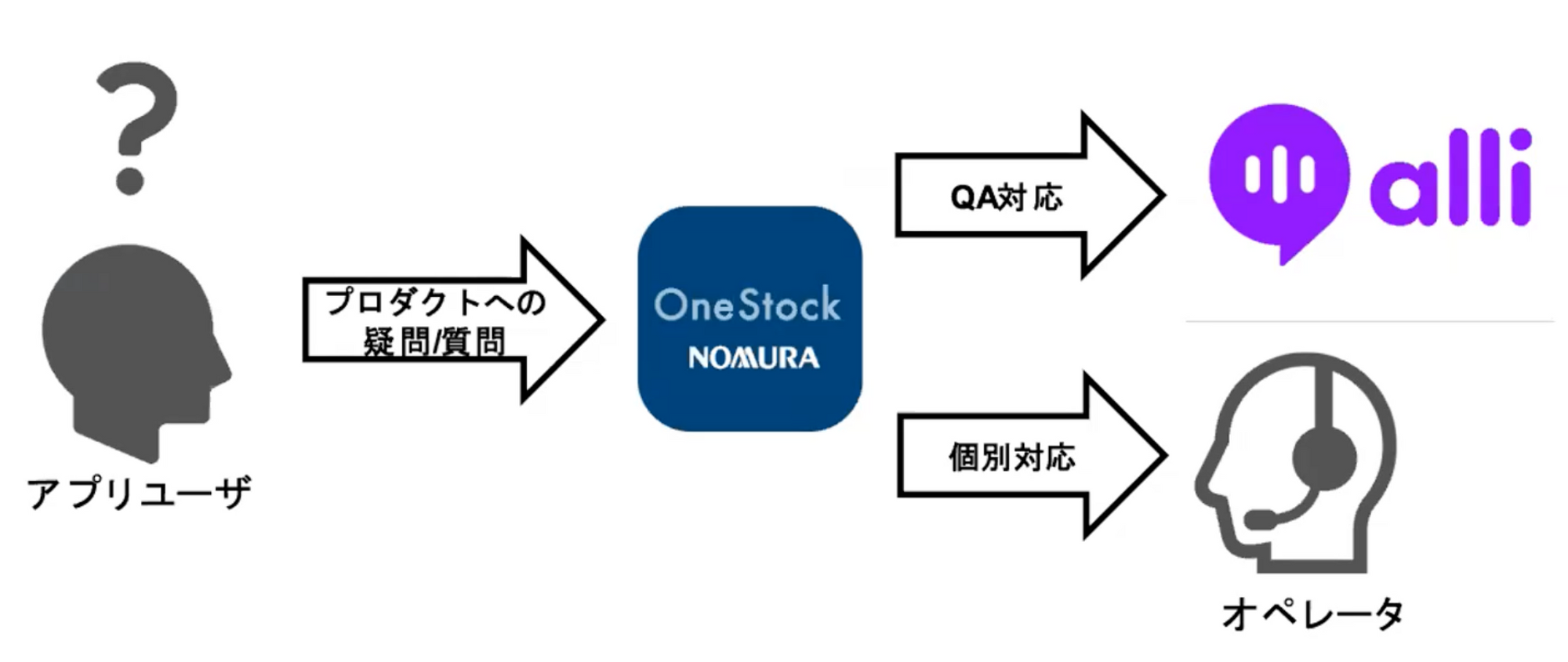 ?

アプリユーザ

プロダクトへの疑問/質問

OneStock
NOMURA

QA対応

alli

個別対応

オペレータ